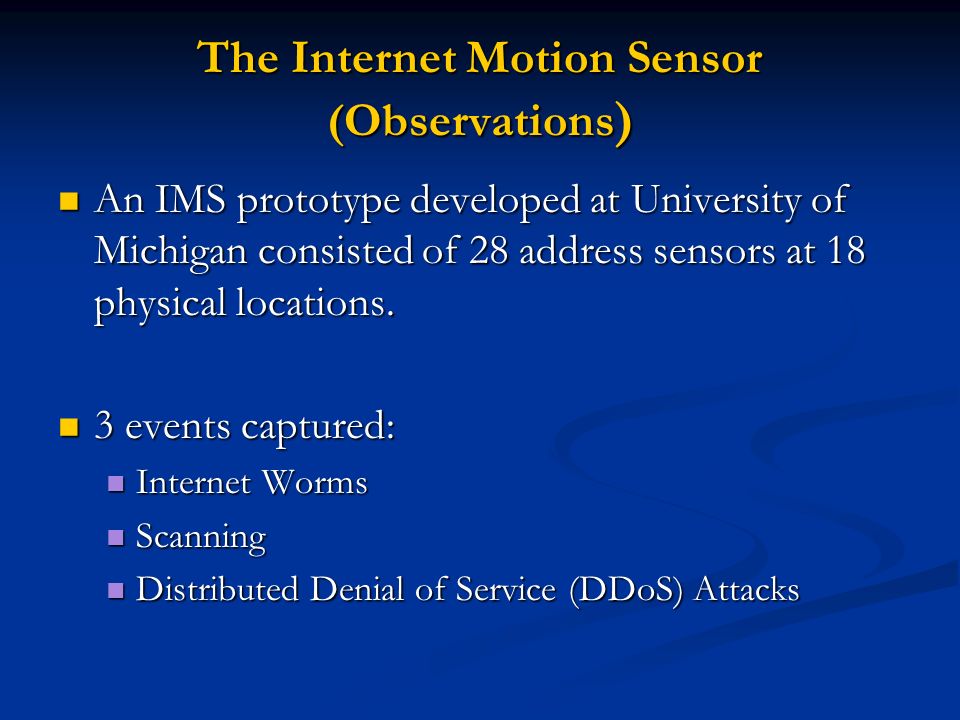 The Internet Motion Sensor (Observations)

An IMS prototype developed at University of Michigan consisted of 28 address sensors at 18 physical locations.

3 events captured:

Internet Worms

Scanning

Distributed Denial of Service (DDoS) Attacks